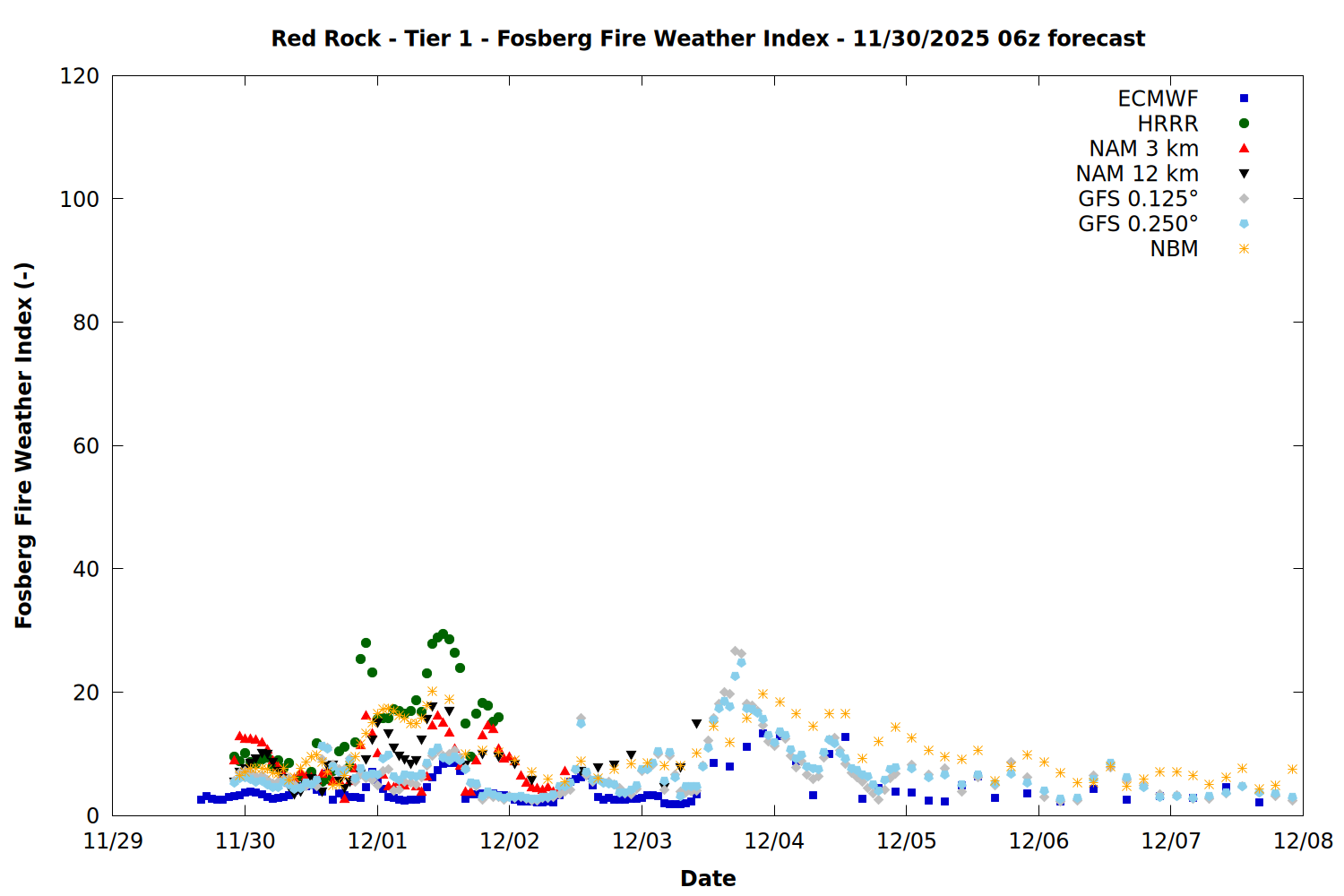 Red Rock - Tier 1 - Fosberg Fire Weather Index - 11/30/2025 06z forecast

ECMWF
HRRR
NAM 3 km
NAM 12 km
GFS 0.125°
GFS 0.250°
NBM

Fosberg Fire Weather Index (-)

120
100
80
60
40
20
0

11/29
11/30
12/01
12/02
12/03
12/04
12/05
12/06
12/07
12/08

Date